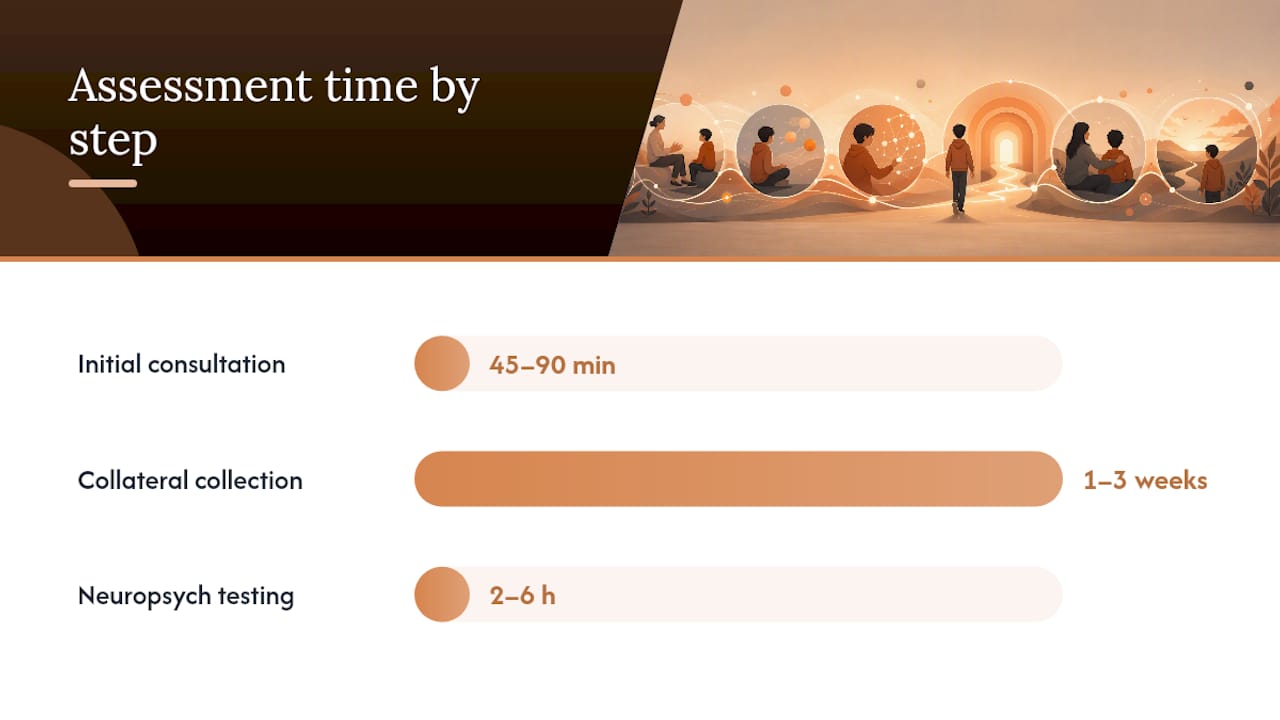 Assessment time by step

Initial consultation
45–90 min

Collateral collection
1–3 weeks

Neuropsych testing
2–6 h